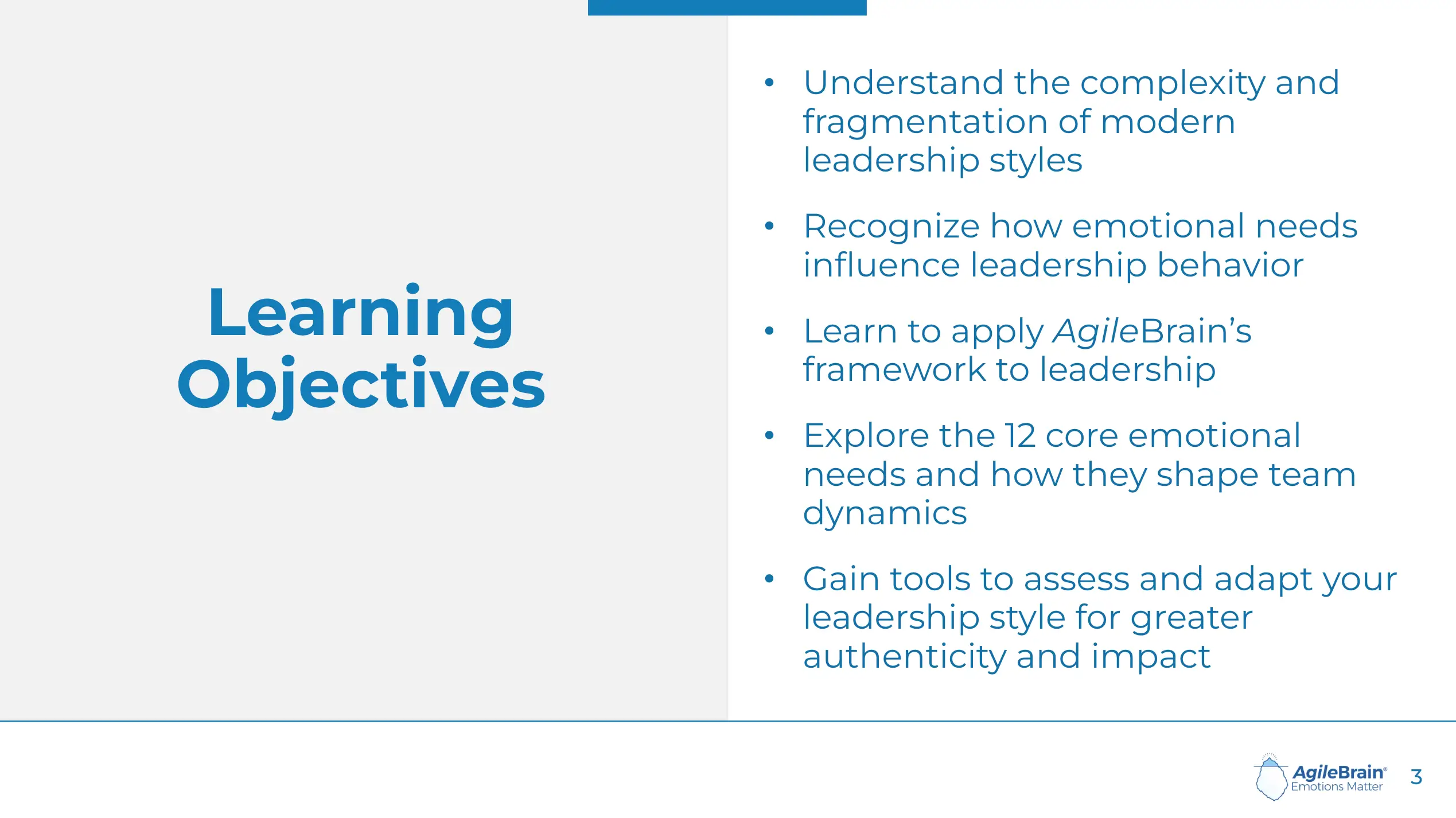 Learning Objectives

• Understand the complexity and fragmentation of modern leadership styles

• Recognize how emotional needs influence leadership behavior

• Learn to apply AgileBrain's framework to leadership

• Explore the 12 core emotional needs and how they shape team dynamics

• Gain tools to assess and adapt your leadership style for greater authenticity and impact

AgileBrain®
Emotions Matter

3